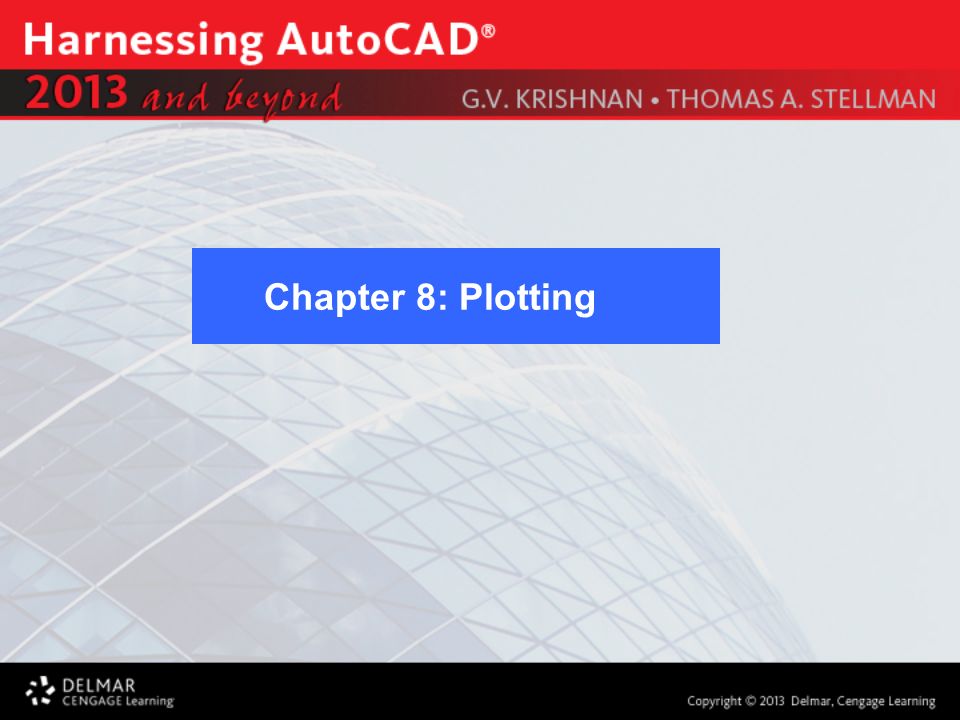 Harnessing AutoCAD®

2013 and beyond

G.V. KRISHNAN • THOMAS A. STELLMAN

Chapter 8: Plotting

DELMAR
CENGAGE Learning

Copyright © 2013 Delmar, Cengage Learning